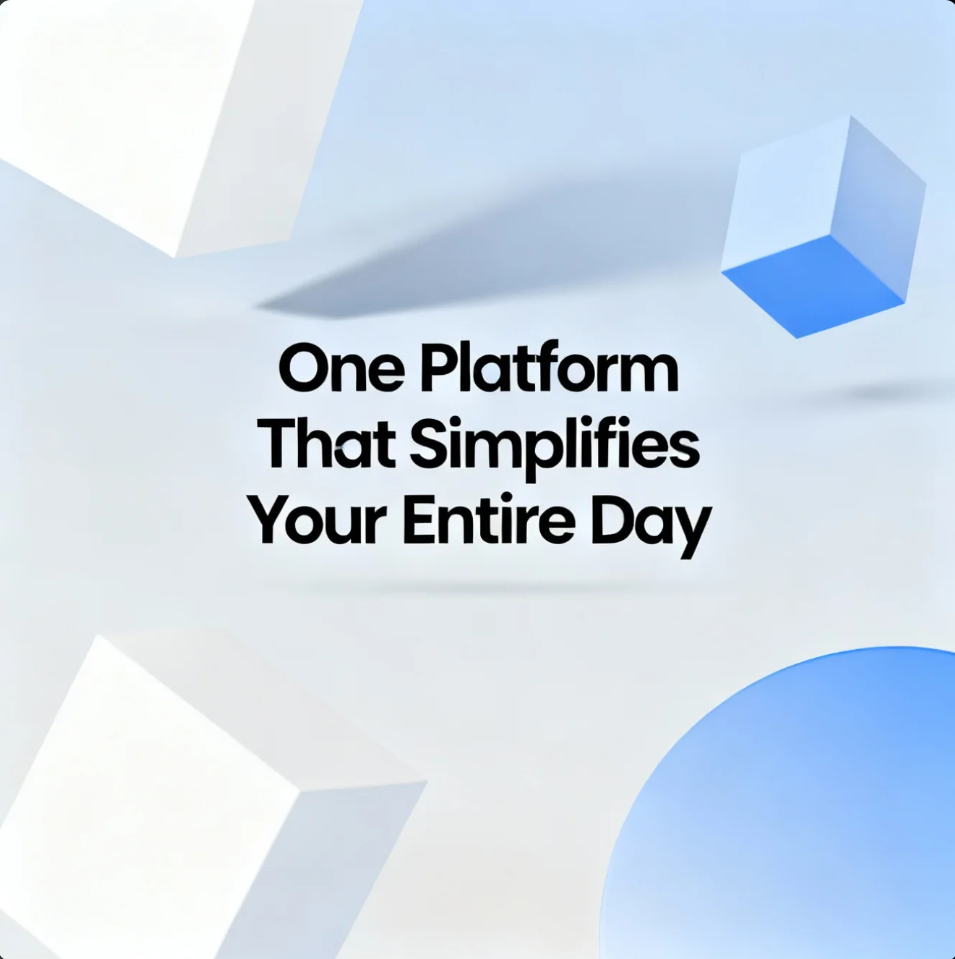 One Platform That Simplifies Your Entire Day